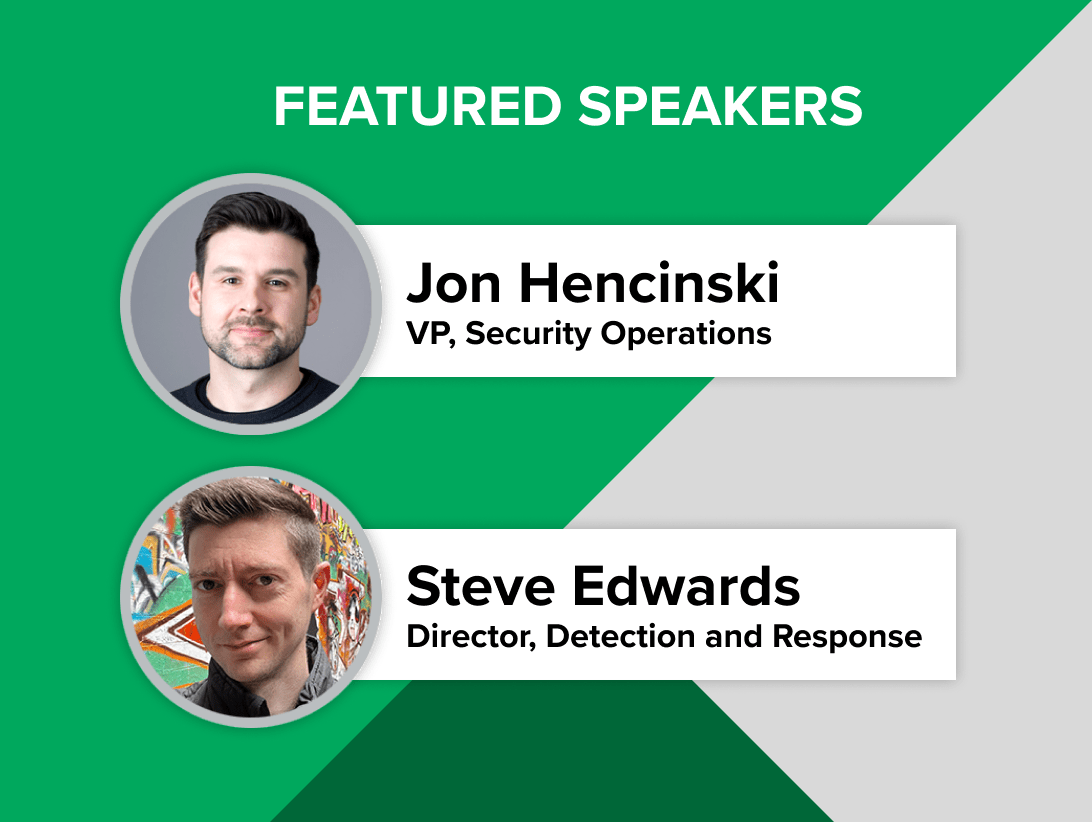 FEATURED SPEAKERS

Jon Hencinski
VP, Security Operations

Steve Edwards
Director, Detection and Response